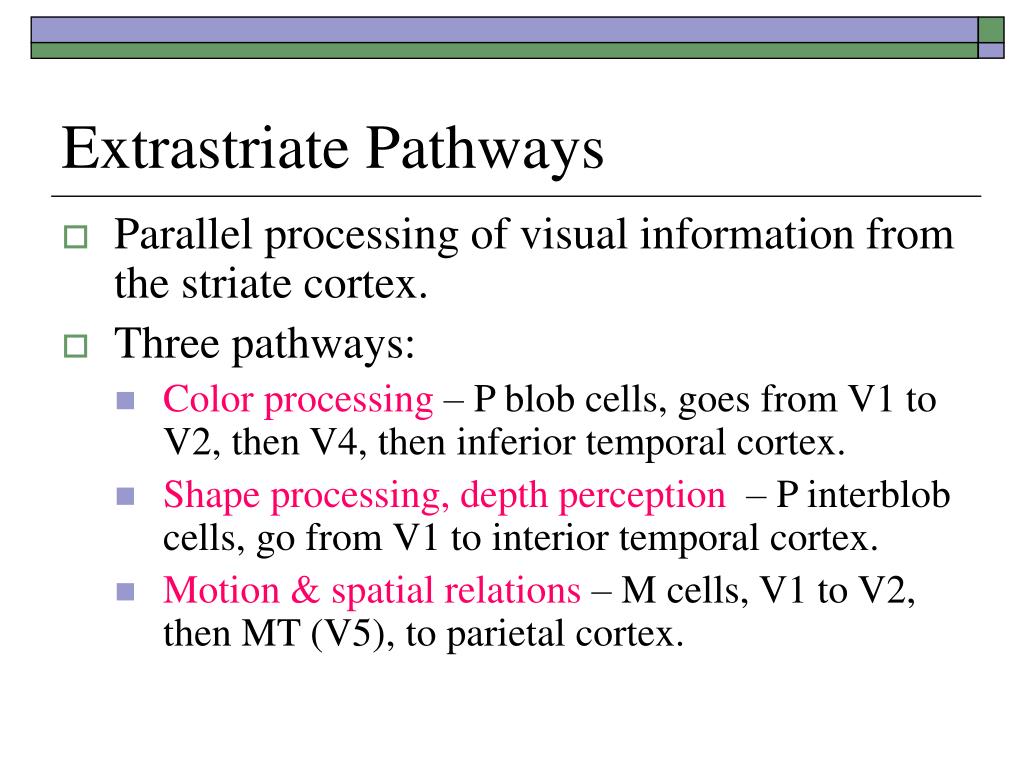 Extrastriate Pathways

Parallel processing of visual information from the striate cortex.

Three pathways:

Color processing – P blob cells, goes from V1 to V2, then V4, then inferior temporal cortex.

Shape processing, depth perception – P interblob cells, go from V1 to interior temporal cortex.

Motion & spatial relations – M cells, V1 to V2, then MT (V5), to parietal cortex.